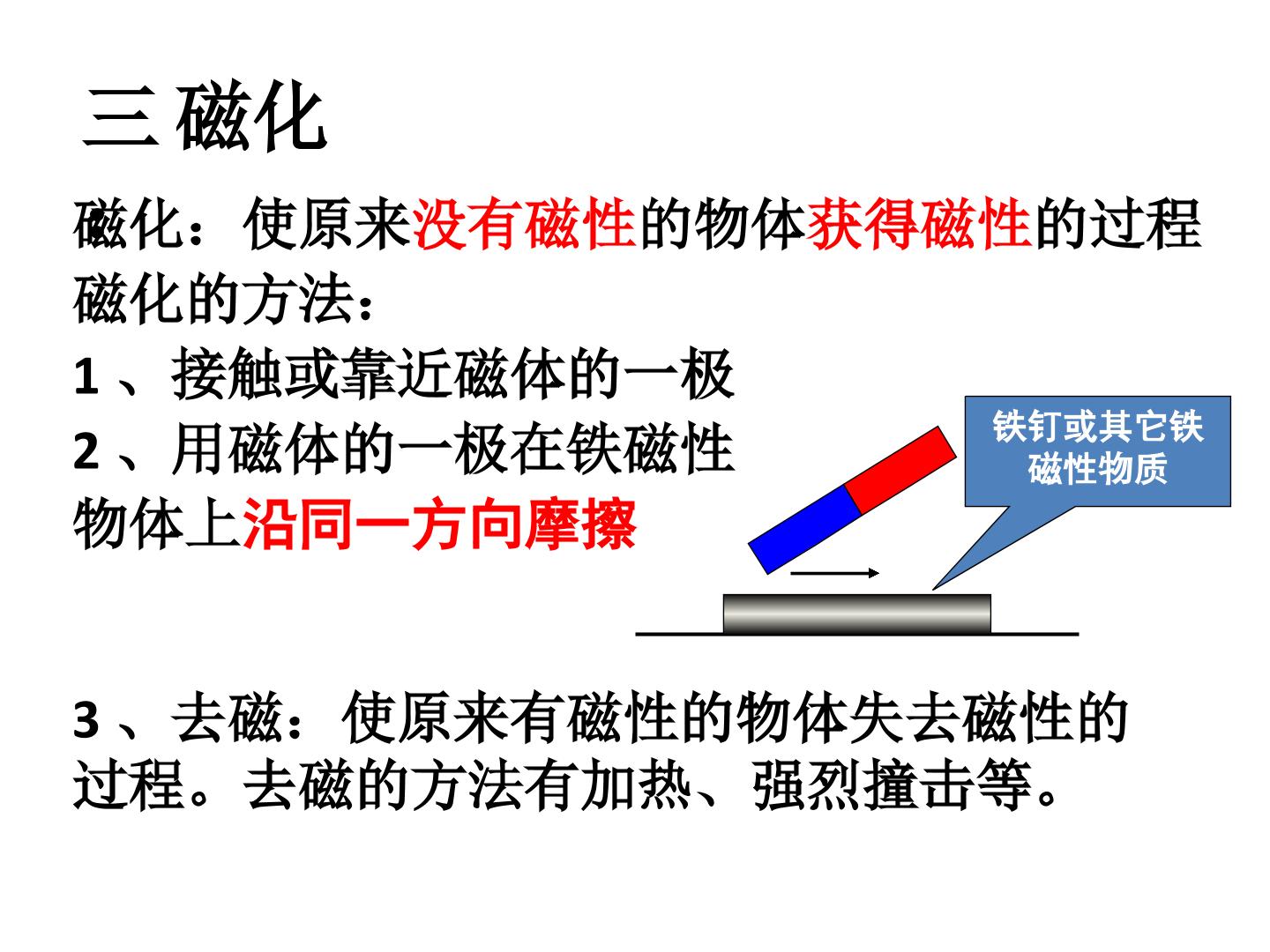 三 磁化

磁化：使原来没有磁性的物体获得磁性的过程

磁化的方法：

1 、接触或靠近磁体的一极

2 、用磁体的一极在铁磁性物体上沿同一方向摩擦

铁钉或其它铁磁性物质

3 、去磁：使原来有磁性的物体失去磁性的过程。去磁的方法有加热、强烈撞击等。